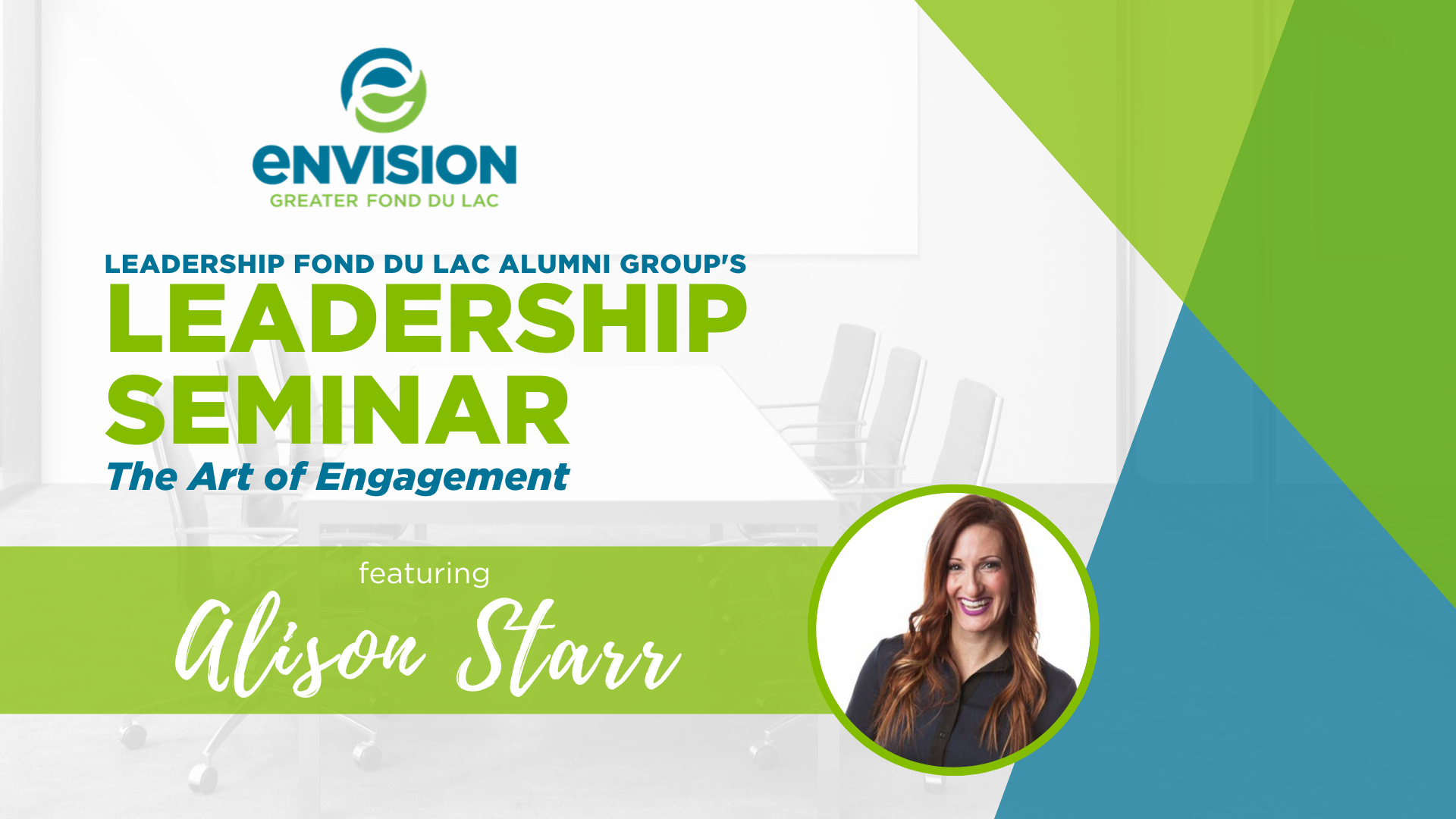 eNVISION
GREATER FOND DU LAC

LEADERSHIP FOND DU LAC ALUMNI GROUP'S
LEADERSHIP SEMINAR
The Art of Engagement

featuring
Alison Starr